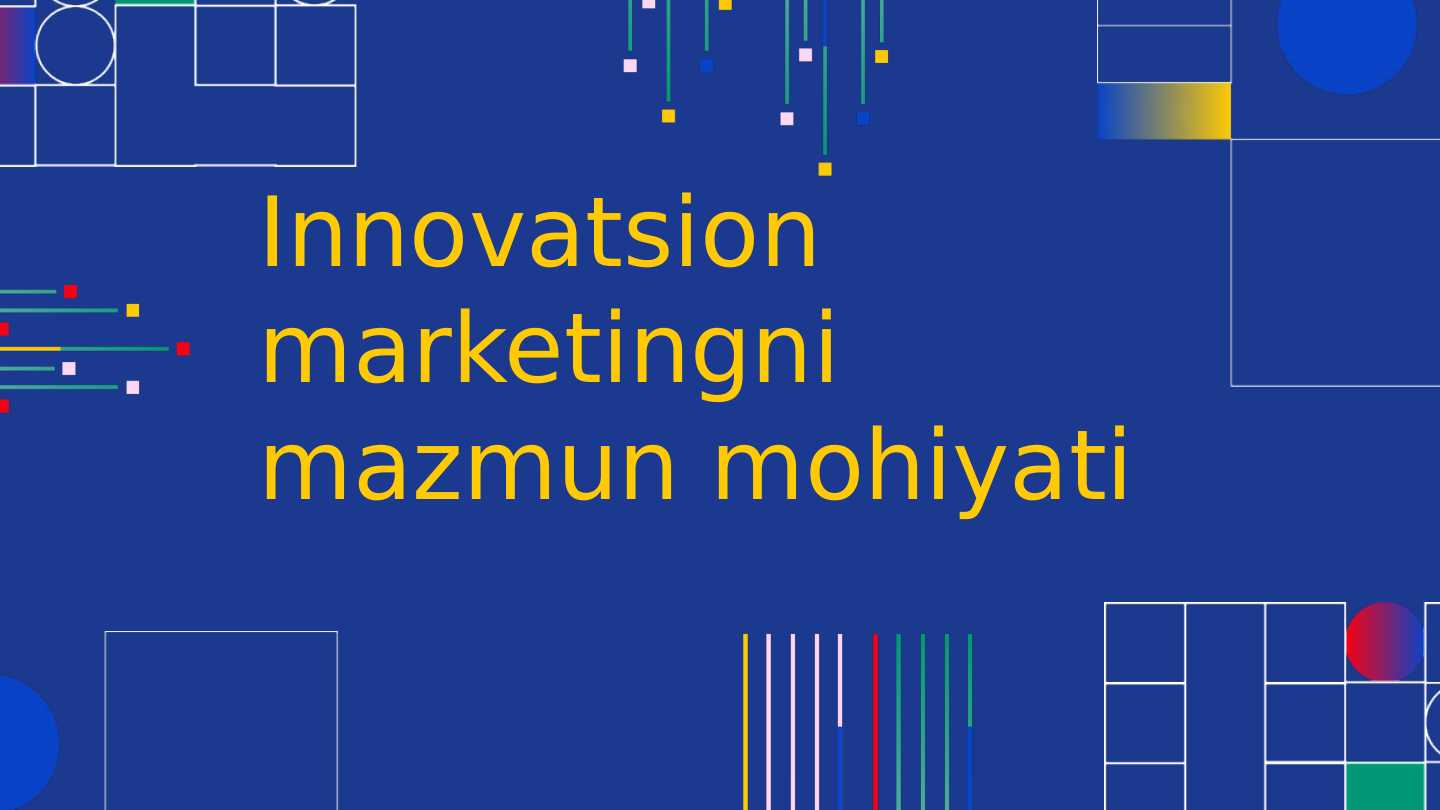 Innovatsion marketingni mazmun mohiyati